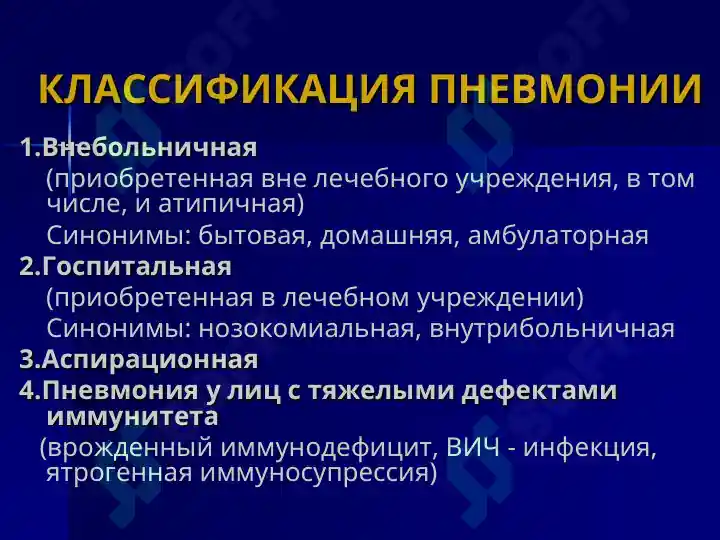 КЛАССИФИКАЦИЯ ПНЕВМОНИИ

1.Внебольничная
(приобретенная вне лечебного учреждения, в том числе, и атипичная)
Синонимы: бытовая, домашняя, амбулаторная
2.Госпитальная
(приобретенная в лечебном учреждении)
Синонимы: нозокомиальная, внутрибольничная
3.Аспирационная
4.Пневмония у лиц с тяжелыми дефектами иммунитета
(врожденный иммунодефицит, ВИЧ - инфекция, ятрогенная иммуносупрессия)